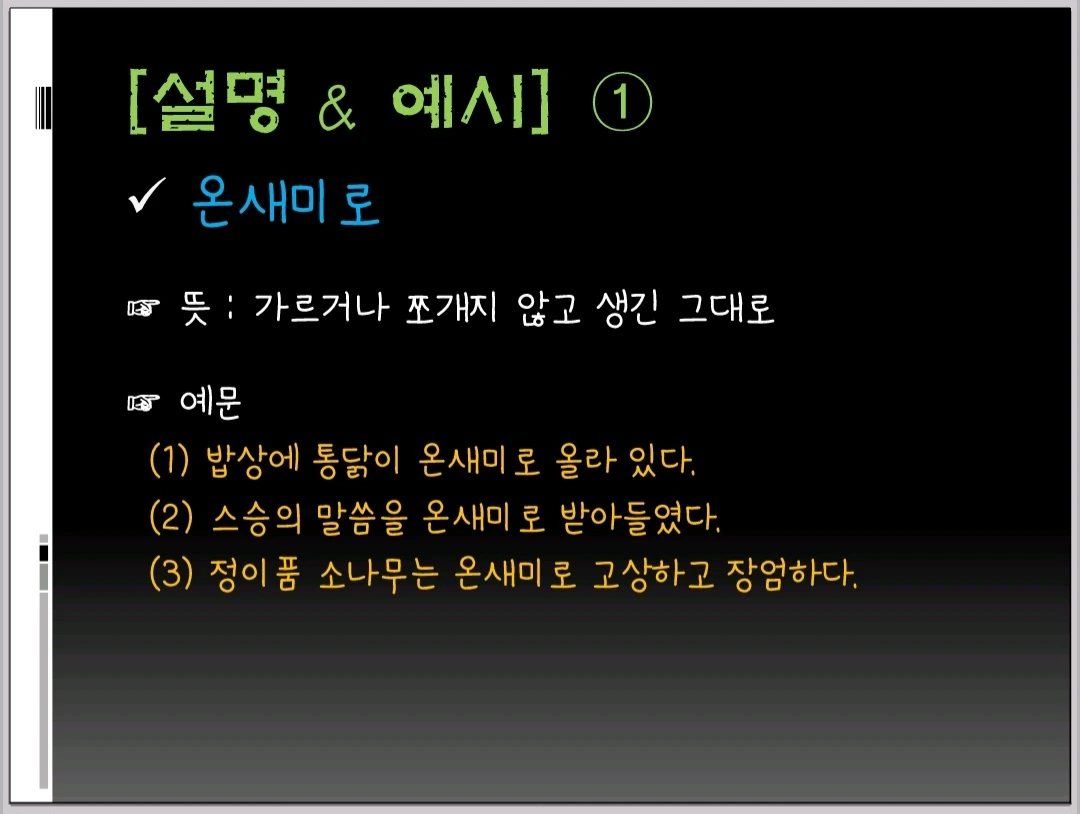 [설명 & 예시] ①

✓ 온새미로

☞ 뜻 : 가르거나 쪼개지 않고 생긴 그대로

☞ 예문

(1) 밥상에 통닭이 온새미로 올라 있다.

(2) 스승의 말씀을 온새미로 받아들였다.

(3) 정이품 소나무는 온새미로 고상하고 장엄하다.